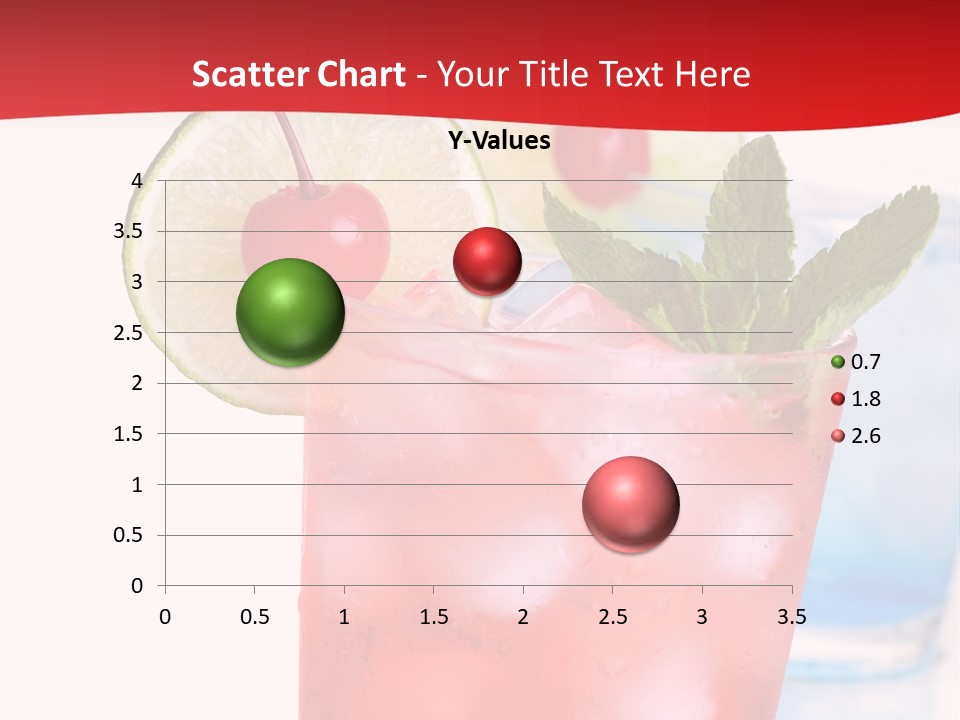 Scatter Chart - Your Title Text Here

Y-Values

4
3.5
3
2.5
2
1.5
1
0.5
0

0 0.5 1 1.5 2 2.5 3 3.5

0.7
1.8
2.6